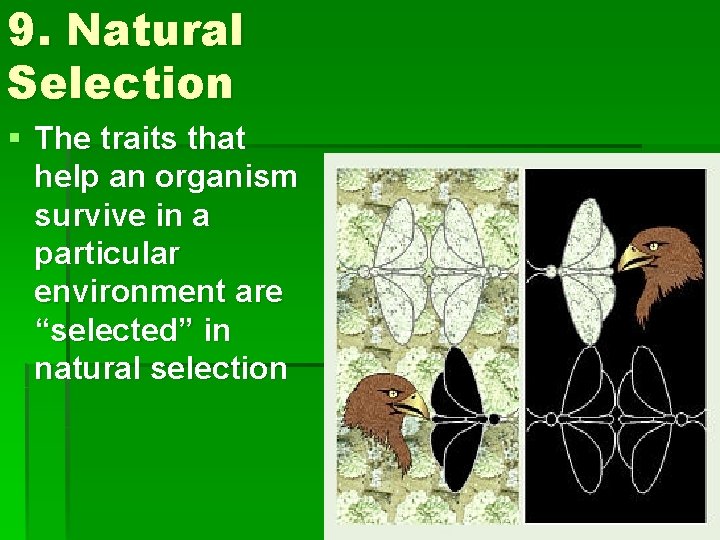 9. Natural Selection

▪ The traits that help an organism survive in a particular environment are “selected” in natural selection